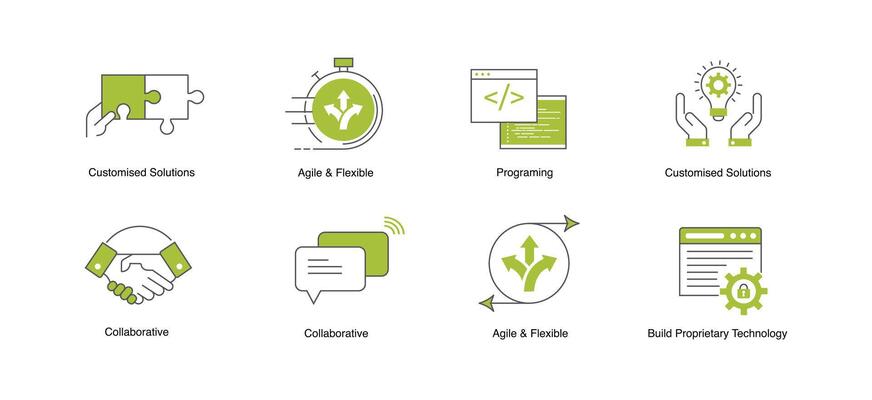 Customised Solutions

Agile & Flexible

</>

Programing

Customised Solutions

Collaborative

Collaborative

Agile & Flexible

Build Proprietary Technology